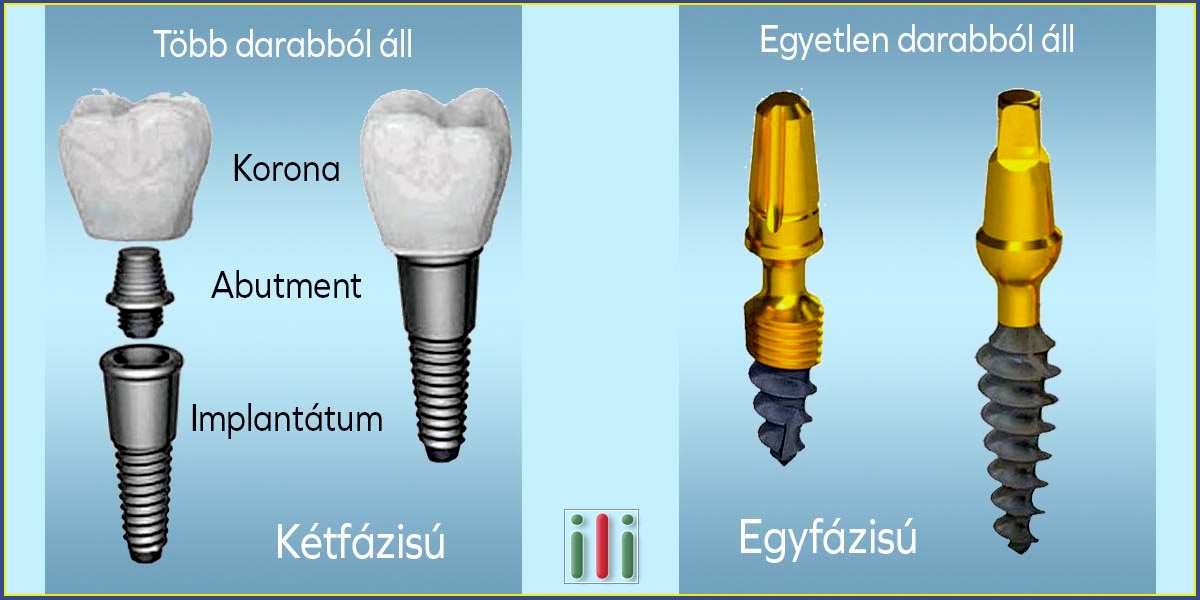 Több darabból áll

Korona

Abutment

Implantátum

Kétfázisú

ili

Egyetlen darabból áll

Egyfázisú